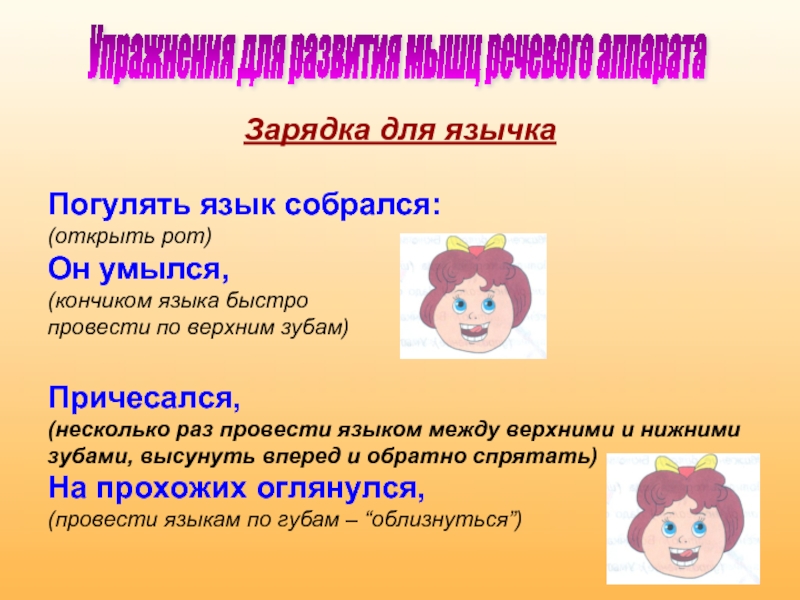 Упражнения для развития мышц речевого аппарата

Зарядка для язычка

Погулять язык собрался:
(открыть рот)
Он умылся,
(кончиком языка быстро провести по верхним зубам)

Причесался,
(несколько раз провести языком между верхними и нижними зубами, высунуть вперед и обратно спрятать)
На прохожих оглянулся,
(провести языкам по губам – “облизнуться”)